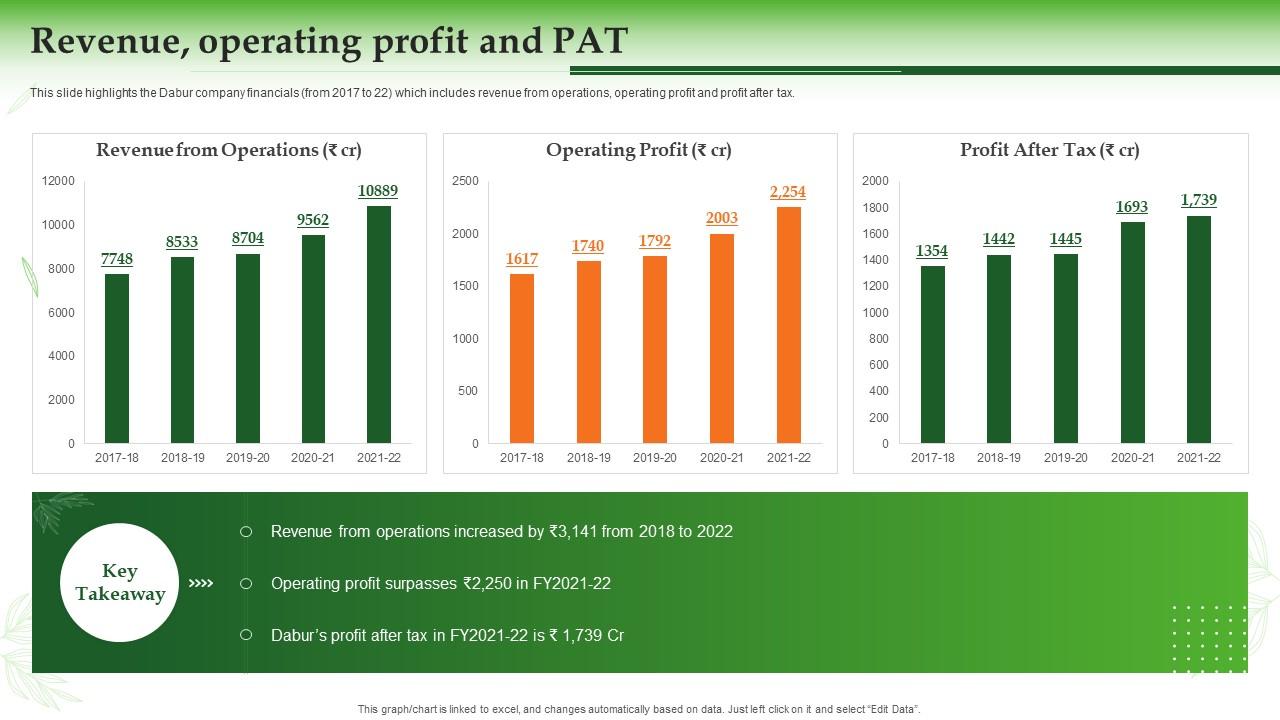 Revenue, operating profit and PAT

This slide highlights the Dabur company financials (from 2017 to 22) which includes revenue from operations, operating profit and profit after tax.

Revenue from Operations (₹ cr)

12000
10000
8000
6000
4000
2000
0

7748
8533
8704
9562
10889

2017-18
2018-19
2019-20
2020-21
2021-22

Operating Profit (₹ cr)

2500
2000
1500
1000
500
0

1617
1740
1792
2003
2,254

2017-18
2018-19
2019-20
2020-21
2021-22

Profit After Tax (₹ cr)

2000
1800
1600
1400
1200
1000
800
600
400
200
0

1354
1442
1445
1693
1,739

2017-18
2018-19
2019-20
2020-21
2021-22

Key Takeaway

Revenue from operations increased by ₹3,141 from 2018 to 2022

Operating profit surpasses ₹2,250 in FY2021-22

Dabur's profit after tax in FY2021-22 is ₹ 1,739 Cr

This graph/chart is linked to excel, and changes automatically based on data. Just left click on it and select "Edit Data".